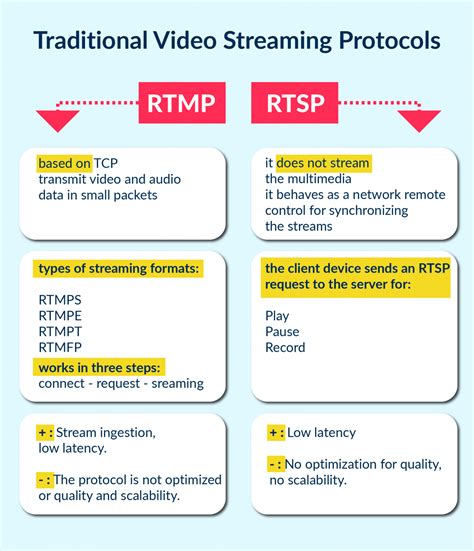 Traditional Video Streaming Protocols

RTMP

based on TCP
transmit video and audio data in small packets

types of streaming formats:

RTMPS
RTMPE
RTMPT
RTMFP

works in three steps:
connect - request - sreaming

+ : Stream ingestion, low latency.

- : The protocol is not optimized or quality and scalability.

RTSP

it does not stream the multimedia
it behaves as a network remote control for synchronizing the streams

the client device sends an RTSP request to the server for:

Play
Pause
Record

+ : Low latency

- : No optimization for quality, no scalability.